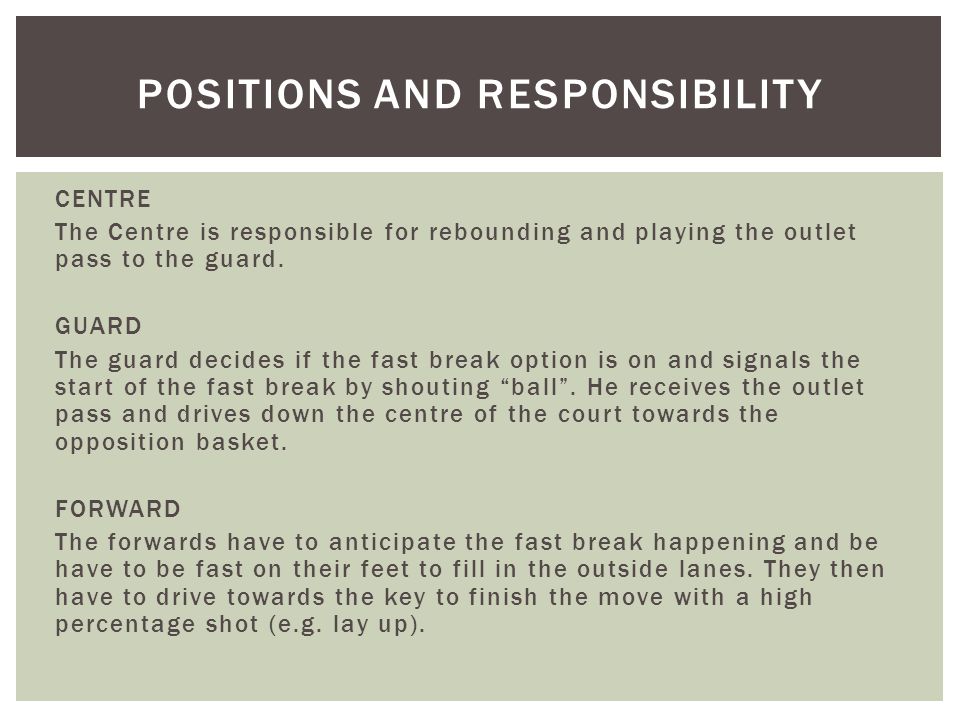 POSITIONS AND RESPONSIBILITY

CENTRE
The Centre is responsible for rebounding and playing the outlet pass to the guard.

GUARD
The guard decides if the fast break option is on and signals the start of the fast break by shouting “ball”. He receives the outlet pass and drives down the centre of the court towards the opposition basket.

FORWARD
The forwards have to anticipate the fast break happening and be have to be fast on their feet to fill in the outside lanes. They then have to drive towards the key to finish the move with a high percentage shot (e.g. lay up).